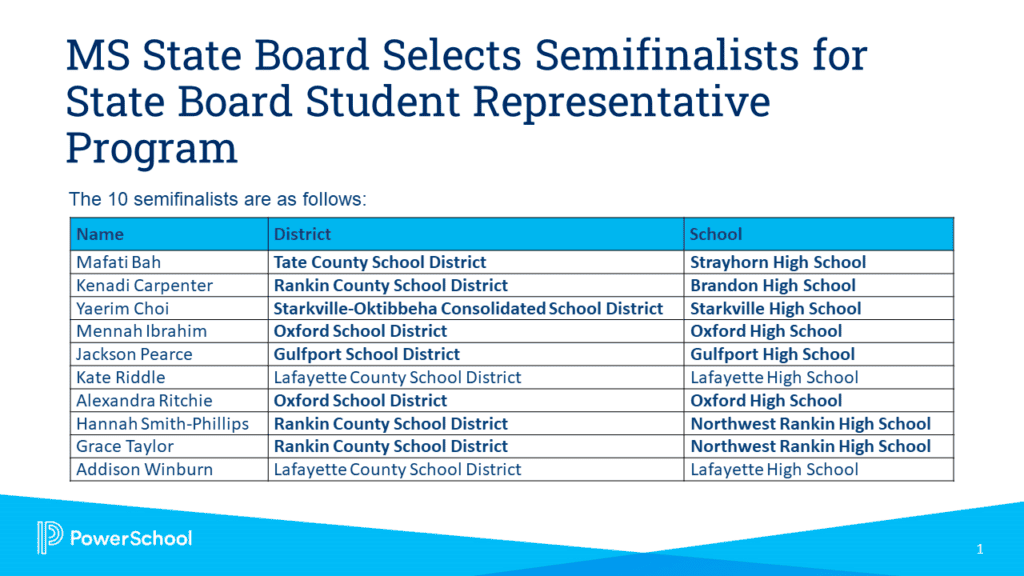 MS State Board Selects Semifinalists for State Board Student Representative Program

The 10 semifinalists are as follows:

| Name | District | School |
|---|---|---|
| Mafati Bah | Tate County School District | Strayhorn High School |
| Kenadi Carpenter | Rankin County School District | Brandon High School |
| Yaerim Choi | Starkville-Oktibbeha Consolidated School District | Starkville High School |
| Mennah Ibrahim | Oxford School District | Oxford High School |
| Jackson Pearce | Gulfport School District | Gulfport High School |
| Kate Riddle | Lafayette County School District | Lafayette High School |
| Alexandra Ritchie | Oxford School District | Oxford High School |
| Hannah Smith-Phillips | Rankin County School District | Northwest Rankin High School |
| Grace Taylor | Rankin County School District | Northwest Rankin High School |
| Addison Winburn | Lafayette County School District | Lafayette High School |

PowerSchool

1